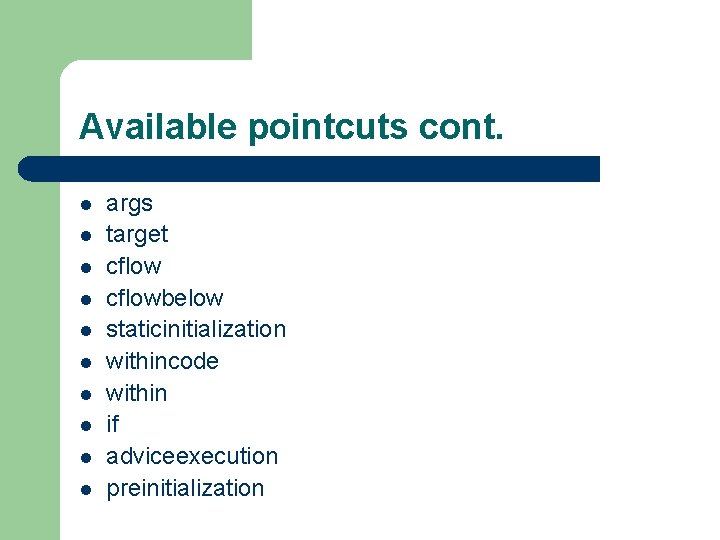 Available pointcuts cont.

- args
- target
- cflow
- cflowbelow
- staticinitialization
- withincode
- within
- if
- adviceexecution
- preinitialization